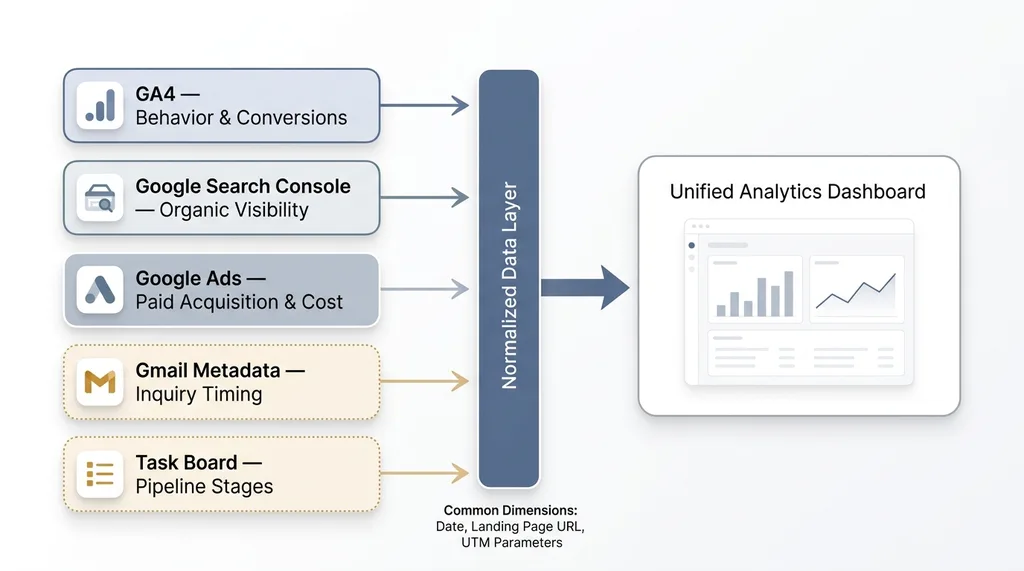 GA4 —
Behavior & Conversions

Google Search Console
— Organic Visibility

Google Ads —
Paid Acquisition & Cost

Gmail Metadata —
Inquiry Timing

Task Board —
Pipeline Stages

Normalized Data Layer

Common Dimensions:
Date, Landing Page URL,
UTM Parameters

Unified Analytics Dashboard